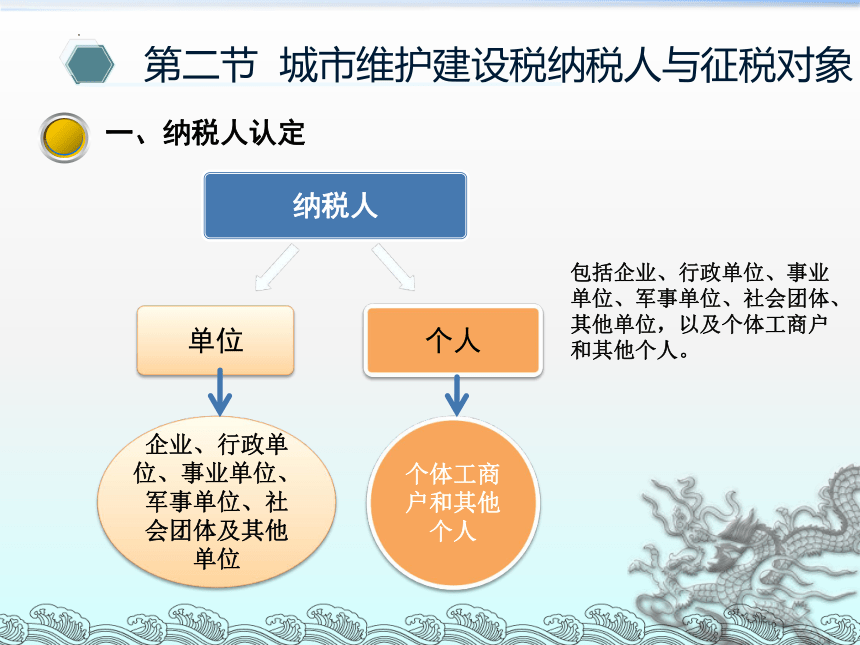 第二节 城市维护建设税纳税人与征税对象

一、纳税人认定

纳税人

单位

个人

企业、行政单位、事业单位、军事单位、社会团体及其他单位

个体工商户和其他个人

包括企业、行政单位、事业单位、军事单位、社会团体、其他单位，以及个体工商户和其他个人。